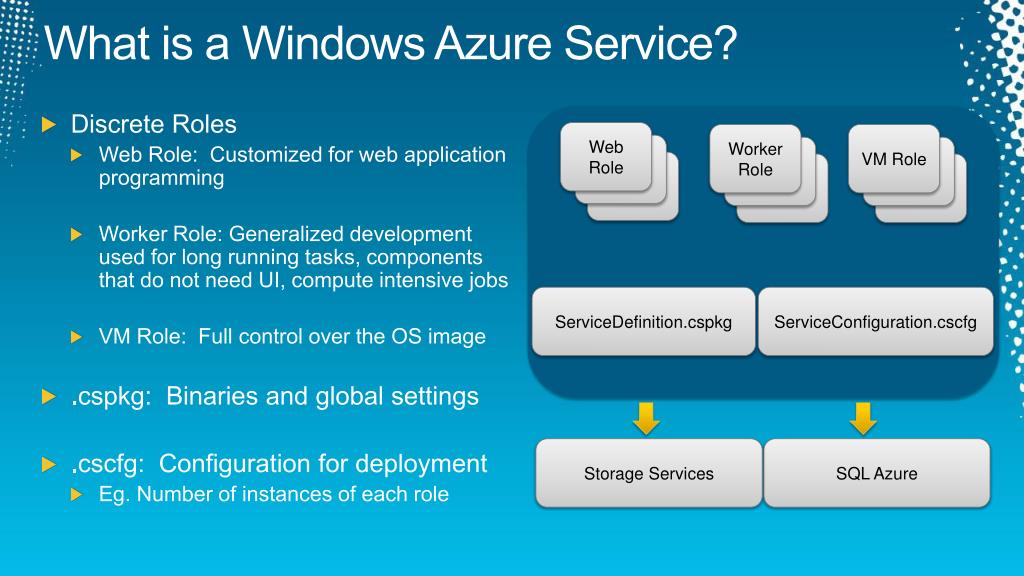 What is a Windows Azure Service?

Discrete Roles

Web Role: Customized for web application programming

Worker Role: Generalized development used for long running tasks, components that do not need UI, compute intensive jobs

VM Role: Full control over the OS image

.cspkg: Binaries and global settings

.cscfg: Configuration for deployment

Eg. Number of instances of each role

Web Role

Worker Role

VM Role

ServiceDefinition.cspkg

ServiceConfiguration.cscfg

Storage Services

SQL Azure